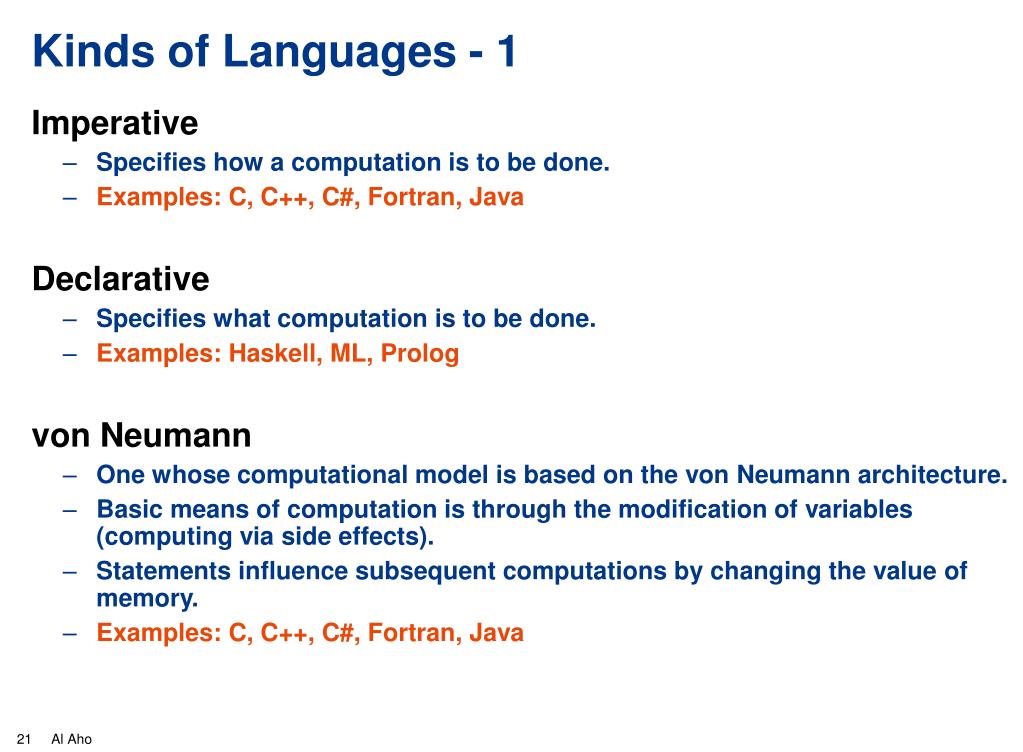 Kinds of Languages - 1

Imperative
– Specifies how a computation is to be done.
– Examples: C, C++, C#, Fortran, Java

Declarative
– Specifies what computation is to be done.
– Examples: Haskell, ML, Prolog

von Neumann
– One whose computational model is based on the von Neumann architecture.
– Basic means of computation is through the modification of variables (computing via side effects).
– Statements influence subsequent computations by changing the value of memory.
– Examples: C, C++, C#, Fortran, Java

21 Al Aho